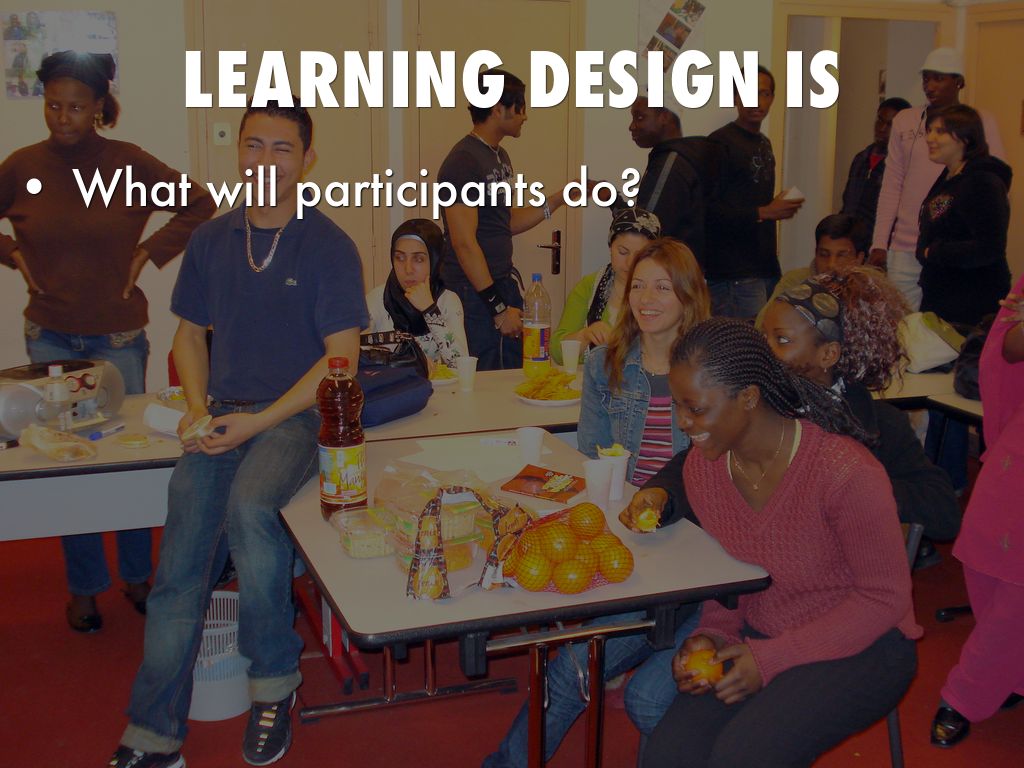 LEARNING DESIGN IS

• What will participants do?